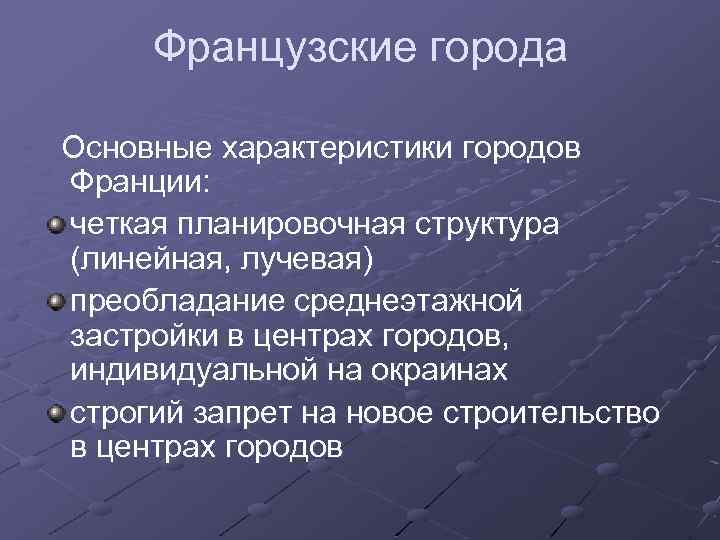 Французские города

Основные характеристики городов Франции:

четкая планировочная структура (линейная, лучевая)

преобладание среднеэтажной застройки в центрах городов, индивидуальной на окраинах

строгий запрет на новое строительство в центрах городов